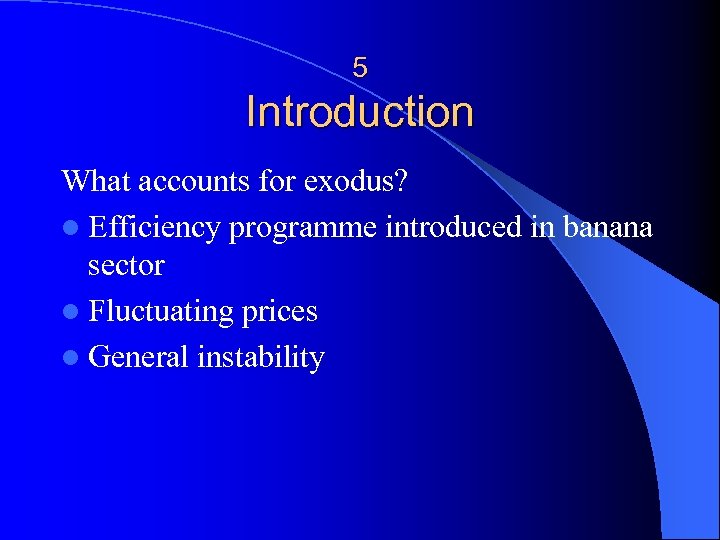 5
Introduction

What accounts for exodus?

- Efficiency programme introduced in banana sector
- Fluctuating prices
- General instability